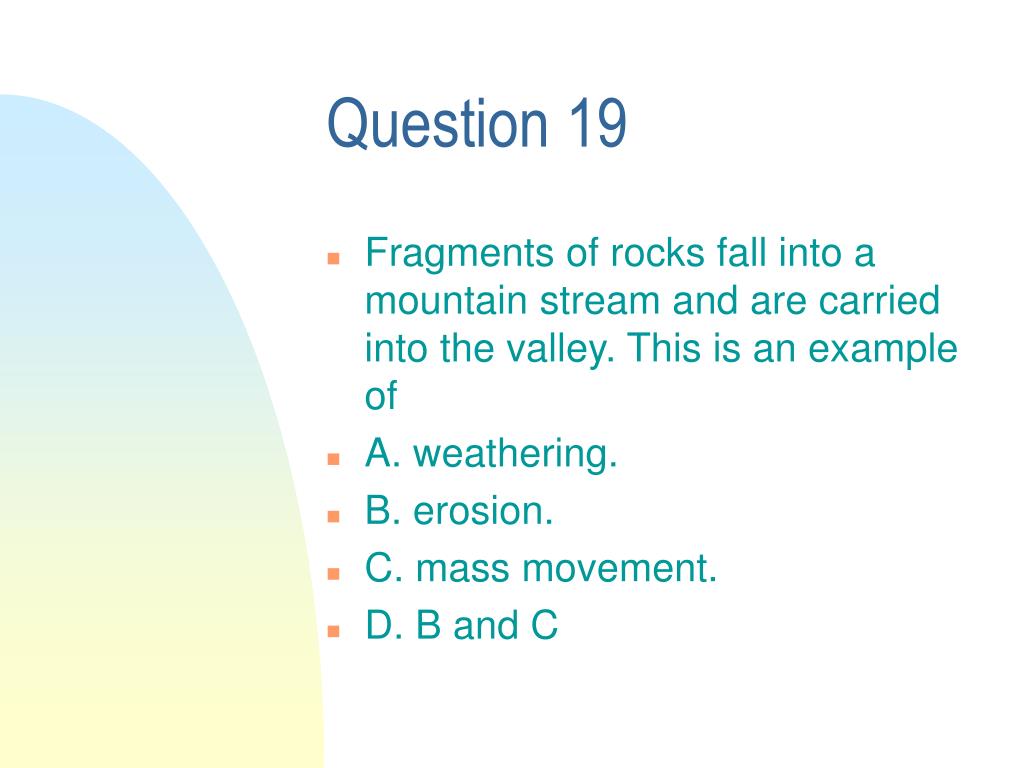 Question 19

Fragments of rocks fall into a mountain stream and are carried into the valley. This is an example of

A. weathering.

B. erosion.

C. mass movement.

D. B and C